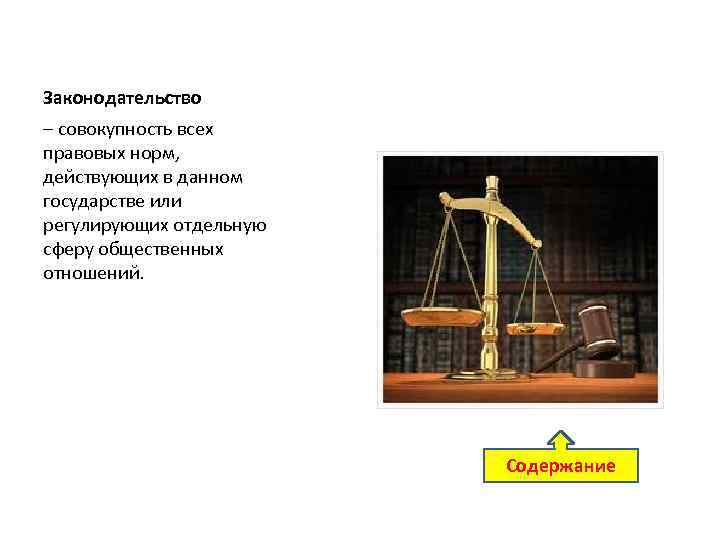 Законодательство

– совокупность всех правовых норм, действующих в данном государстве или регулирующих отдельную сферу общественных отношений.

Содержание